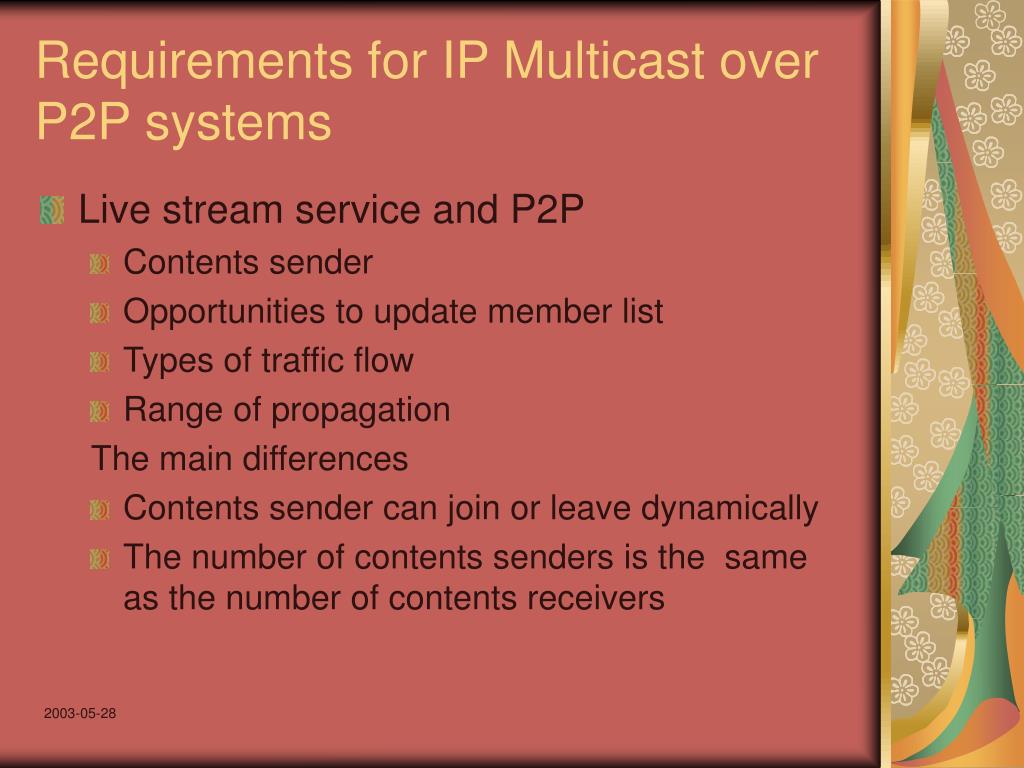 Requirements for IP Multicast over P2P systems

Live stream service and P2P

Contents sender

Opportunities to update member list

Types of traffic flow

Range of propagation

The main differences

Contents sender can join or leave dynamically

The number of contents senders is the same as the number of contents receivers

2003-05-28